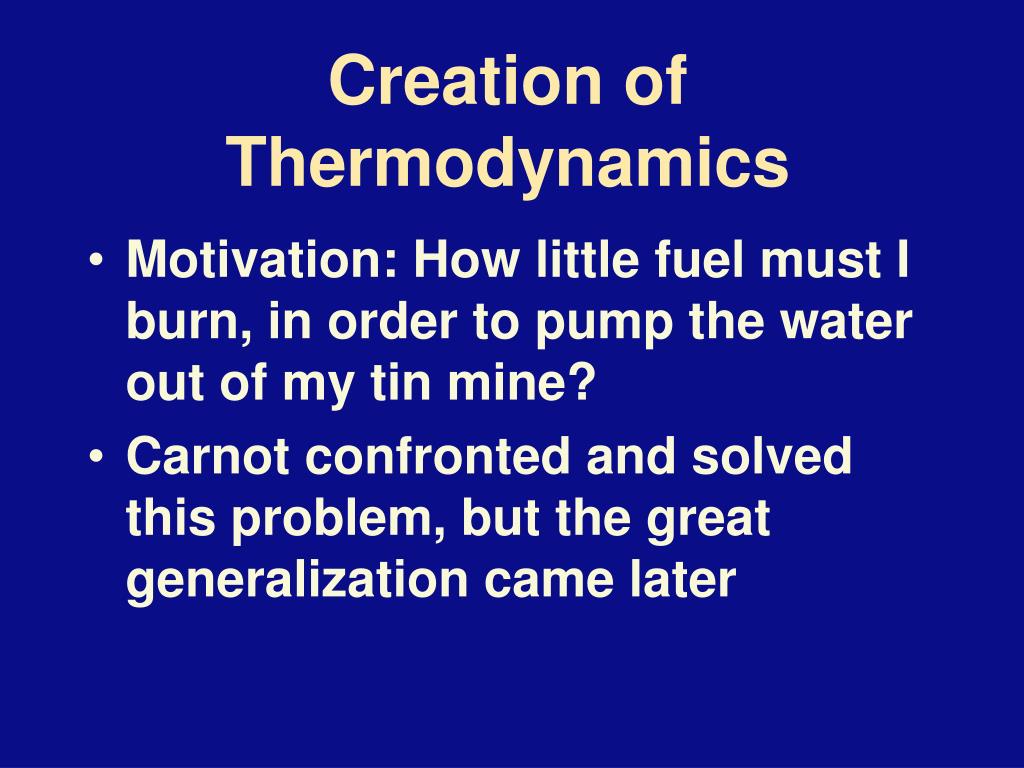 Creation of Thermodynamics

• Motivation: How little fuel must I burn, in order to pump the water out of my tin mine?
• Carnot confronted and solved this problem, but the great generalization came later